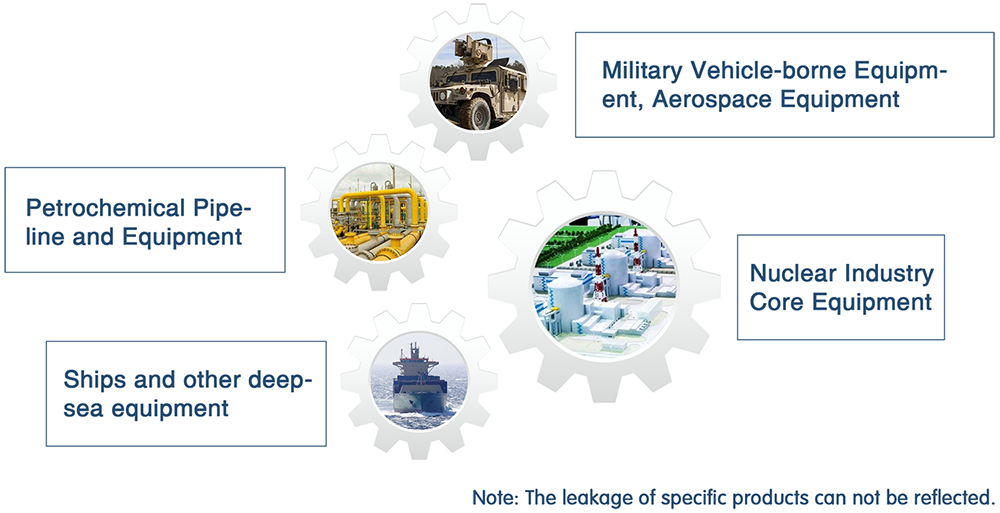 Military Vehicle-borne Equipment, Aerospace Equipment

Petrochemical Pipeline and Equipment

Nuclear Industry Core Equipment

Ships and other deep-sea equipment

Note: The leakage of specific products can not be reflected.